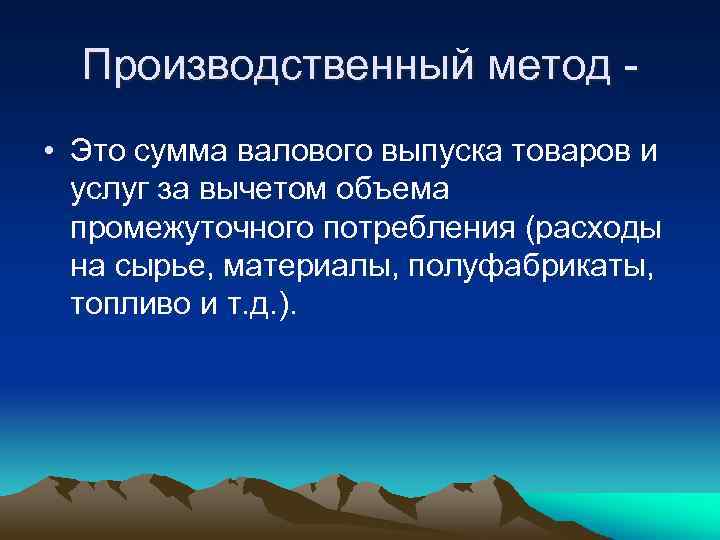 Производственный метод -

• Это сумма валового выпуска товаров и услуг за вычетом объема промежуточного потребления (расходы на сырье, материалы, полуфабрикаты, топливо и т.д.).